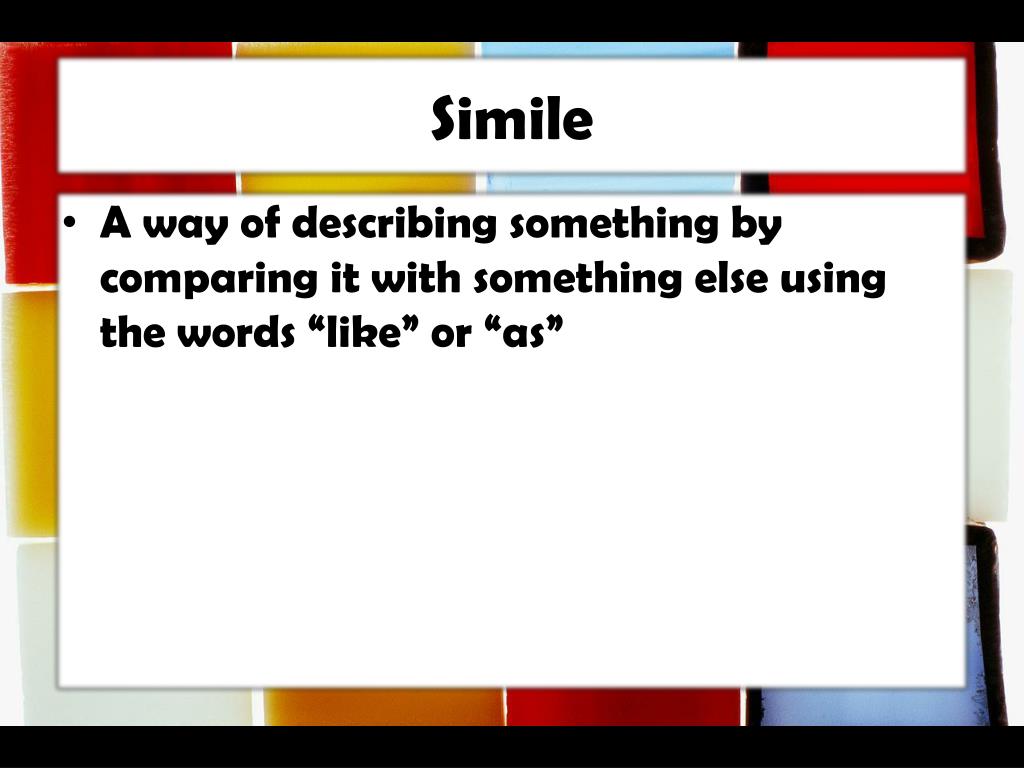 Simile

• A way of describing something by comparing it with something else using the words “like” or “as”